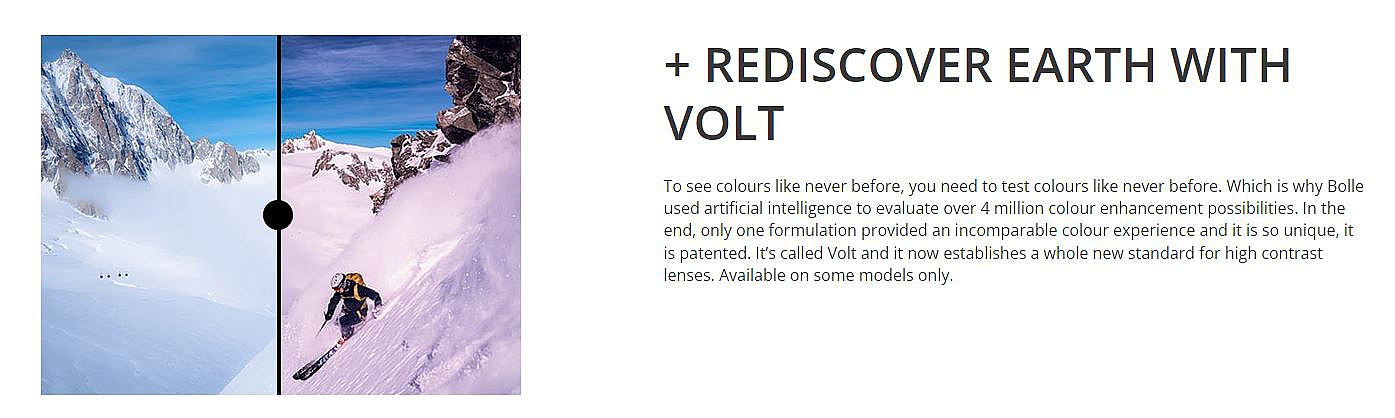 + REDISCOVER EARTH WITH VOLT

To see colours like never before, you need to test colours like never before. Which is why Bolle used artificial intelligence to evaluate over 4 million colour enhancement possibilities. In the end, only one formulation provided an incomparable colour experience and it is so unique, it is patented. It's called Volt and it now establishes a whole new standard for high contrast lenses. Available on some models only.